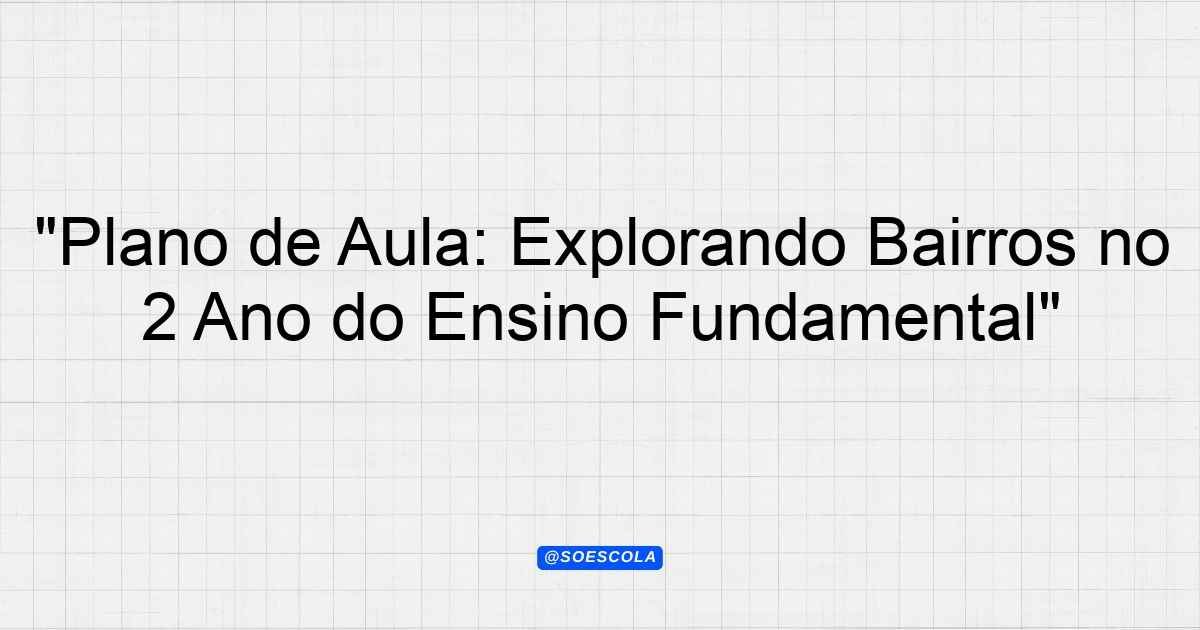 "Plano de Aula: Explorando Bairros no 2 Ano do Ensino Fundamental"

@SOESCOLA